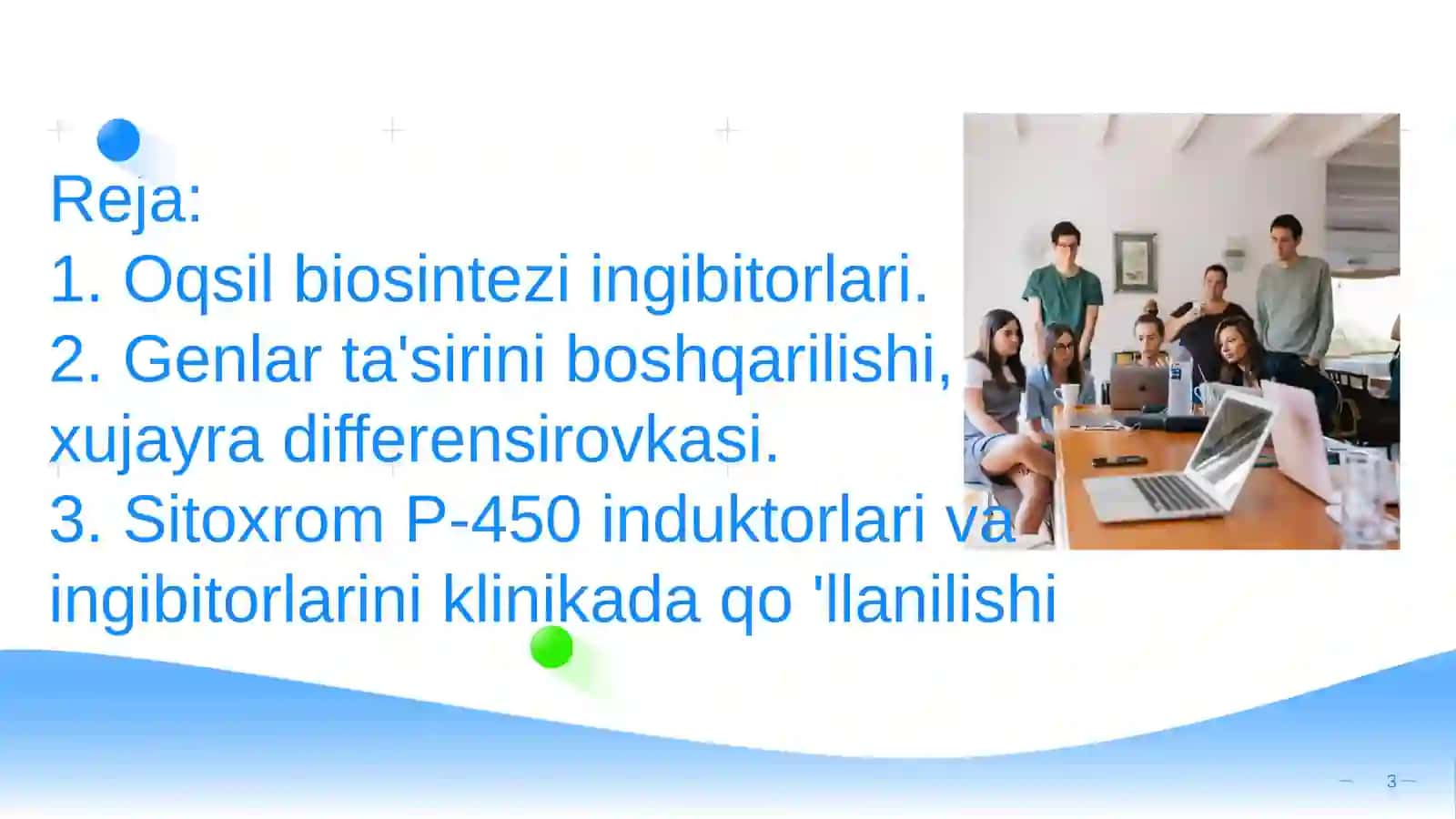 Reja:
1. Oqsil biosintezi ingibitorlari.
2. Genlar ta'sirini boshqarilishi, xujayra differensirovkasi.
3. Sitoxrom P-450 induktorlari va ingibitorlarini klinikada qo 'llanilishi

3